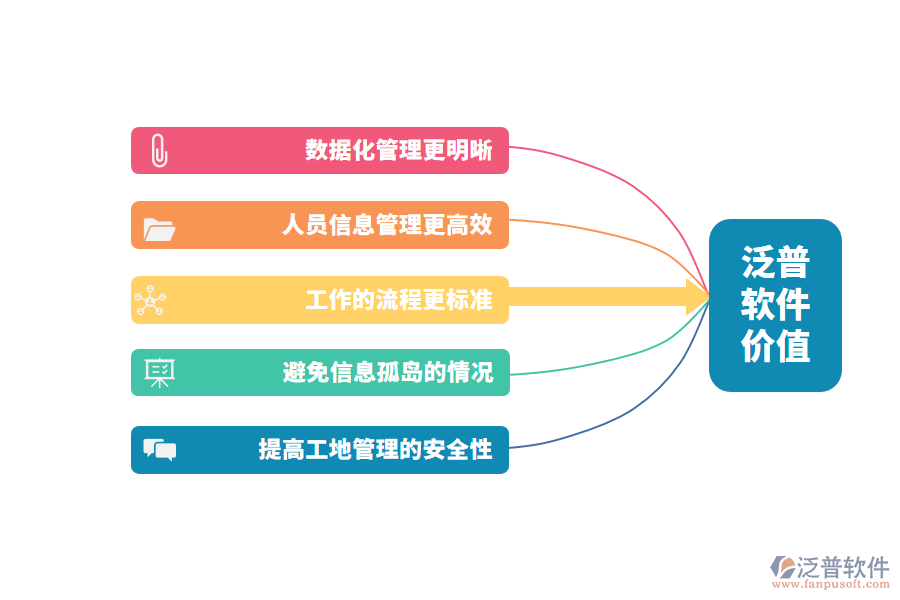 数据化管理更明晰

人员信息管理更高效

工作的流程更标准

避免信息孤岛的情况

提高工地管理的安全性

泛普软件价值

泛普软件
www.fanpusoft.com